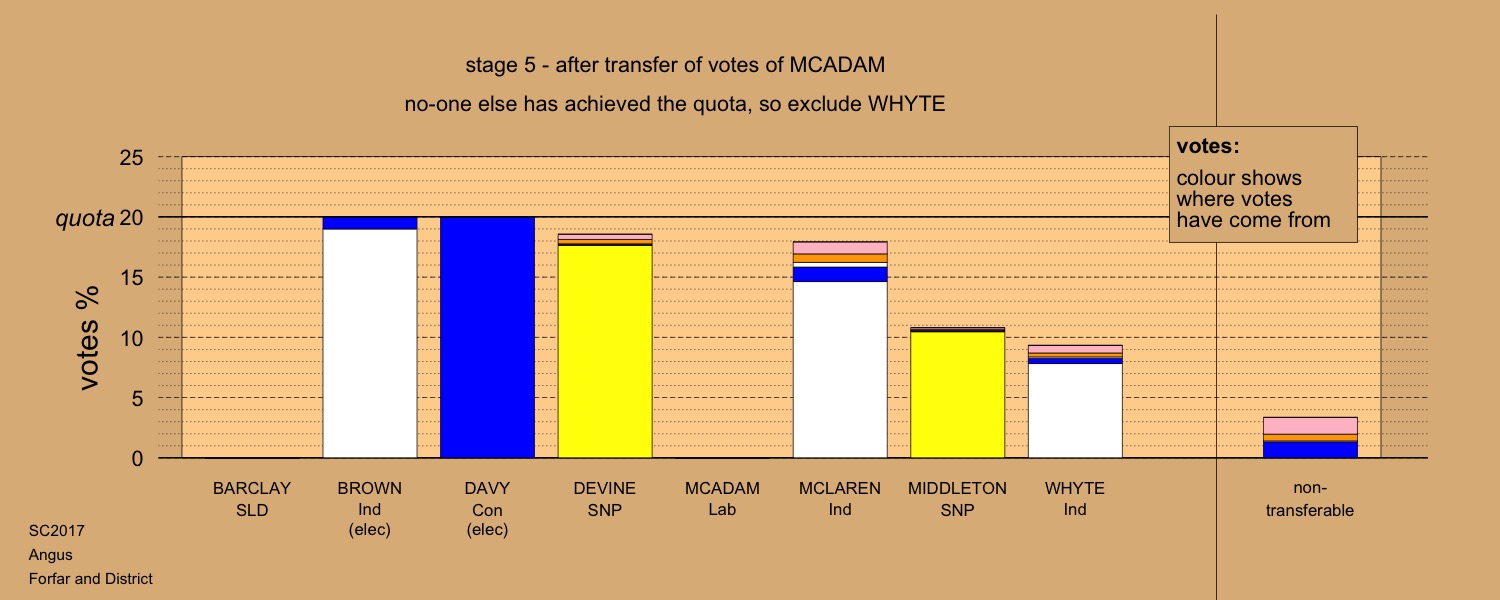 stage 5 - after transfer of votes of MCADAM

no-one else has achieved the quota, so exclude WHYTE

votes:

colour shows where votes have come from

votes %

25

quota 20

15

10

5

0

BARCLAY SLD

BROWN Ind (elec)

DAVY Con (elec)

DEVINE SNP

MCADAM Lab

MCLAREN Ind

MIDDLETON SNP

WHYTE Ind

non-transferable

SC2017
Angus
Forfar and District